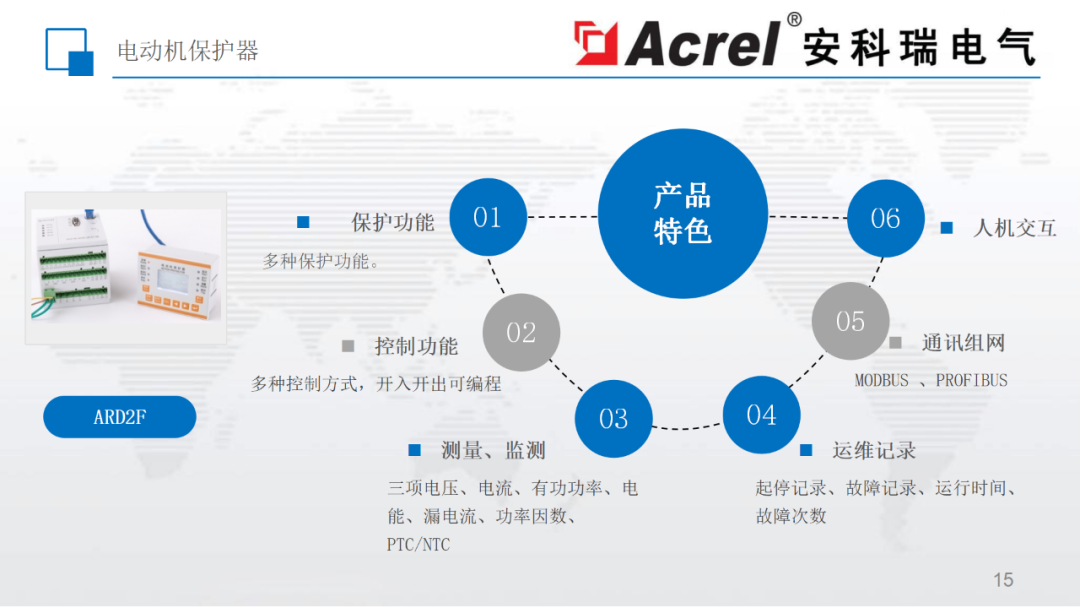 电动机保护器

Acrel® 安科瑞电气

产品特色

01 ■ 保护功能
多种保护功能。

02 ■ 控制功能
多种控制方式，开入开出可编程

03 ■ 测量、监测
三项电压、电流、有功功率、电能、漏电流、功率因数、PTC/NTC

04 ■ 运维记录
起停记录、故障记录、运行时间、故障次数

05 ■ 通讯组网
MODBUS 、PROFIBUS

06 ■ 人机交互

ARD2F

15